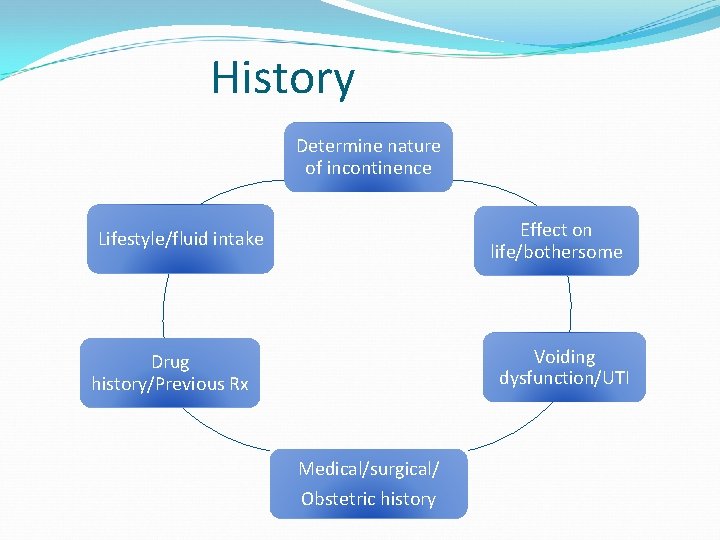 History

Determine nature of incontinence

Effect on life/bothersome

Voiding dysfunction/UTI

Medical/surgical/
Obstetric history

Drug history/Previous Rx

Lifestyle/fluid intake